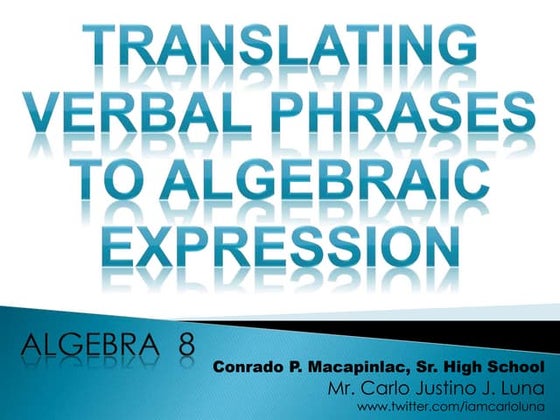 TRANSLATING VERBAL PHRASES TO ALGEBRAIC EXPRESSION

ALGEBRA 8

Conrado P. Macapinlac, Sr. High School
Mr. Carlo Justino J. Luna
www.twitter.com/iamcarloluna